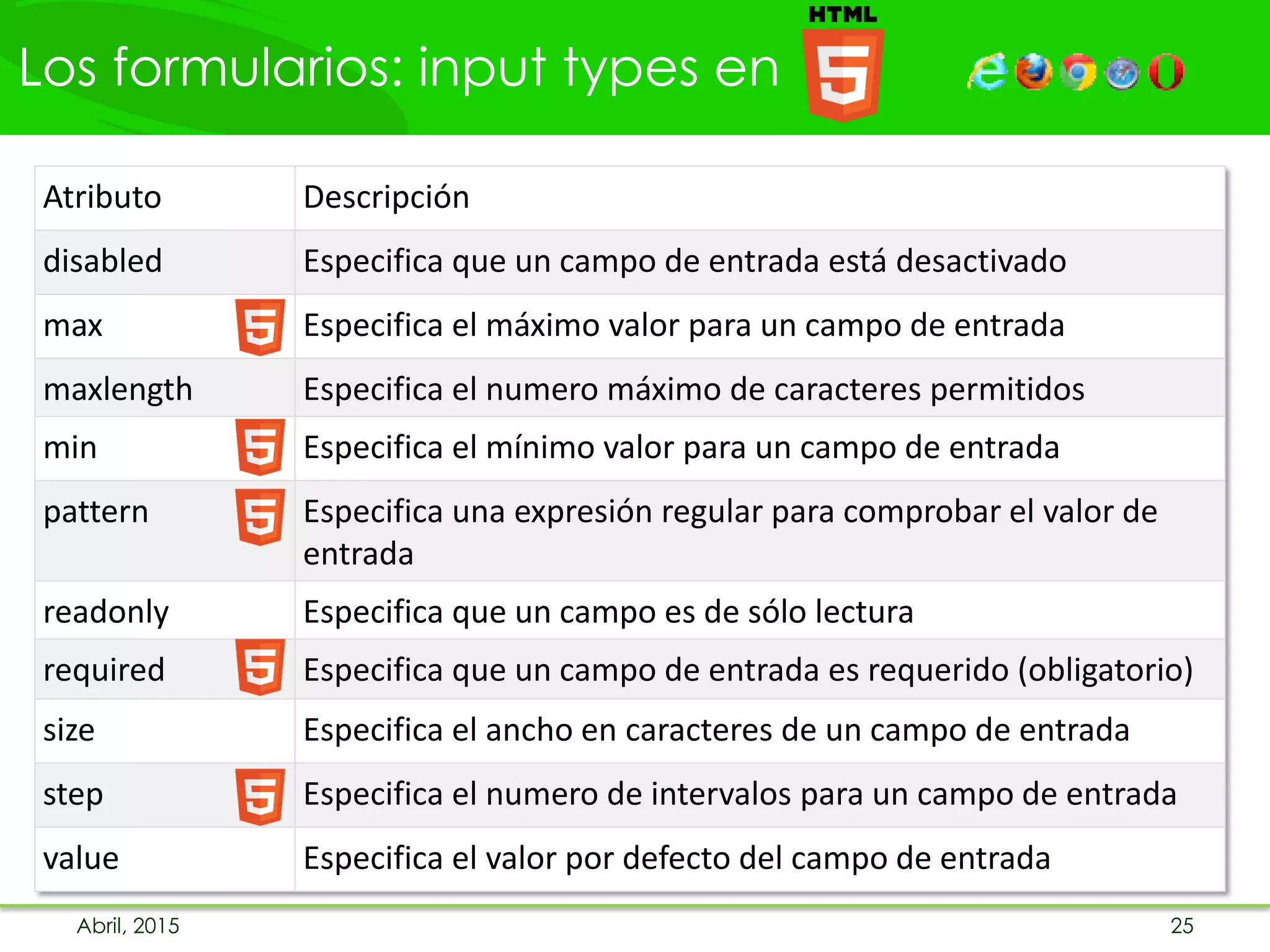 Los formularios: input types en HTML 5

| Atributo | Descripción |
|---|---|
| disabled | Especifica que un campo de entrada está desactivado |
| max 5 | Especifica el máximo valor para un campo de entrada |
| maxlength | Especifica el numero máximo de caracteres permitidos |
| min 5 | Especifica el mínimo valor para un campo de entrada |
| pattern 5 | Especifica una expresión regular para comprobar el valor de entrada |
| readonly | Especifica que un campo es de sólo lectura |
| required 5 | Especifica que un campo de entrada es requerido (obligatorio) |
| size | Especifica el ancho en caracteres de un campo de entrada |
| step 5 | Especifica el numero de intervalos para un campo de entrada |
| value | Especifica el valor por defecto del campo de entrada |

Abril, 2015

25